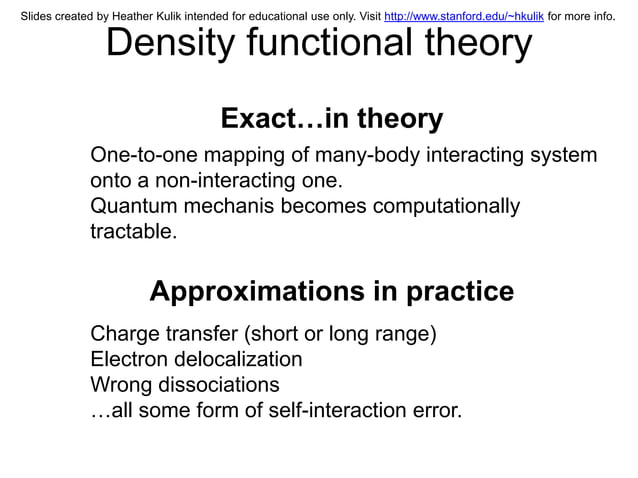 Slides created by Heather Kulik intended for educational use only. Visit http://www.stanford.edu/~hkulik for more info.

Density functional theory

Exact…in theory

One-to-one mapping of many-body interacting system onto a non-interacting one.
Quantum mechanis becomes computationally tractable.

Approximations in practice

Charge transfer (short or long range)
Electron delocalization
Wrong dissociations
…all some form of self-interaction error.